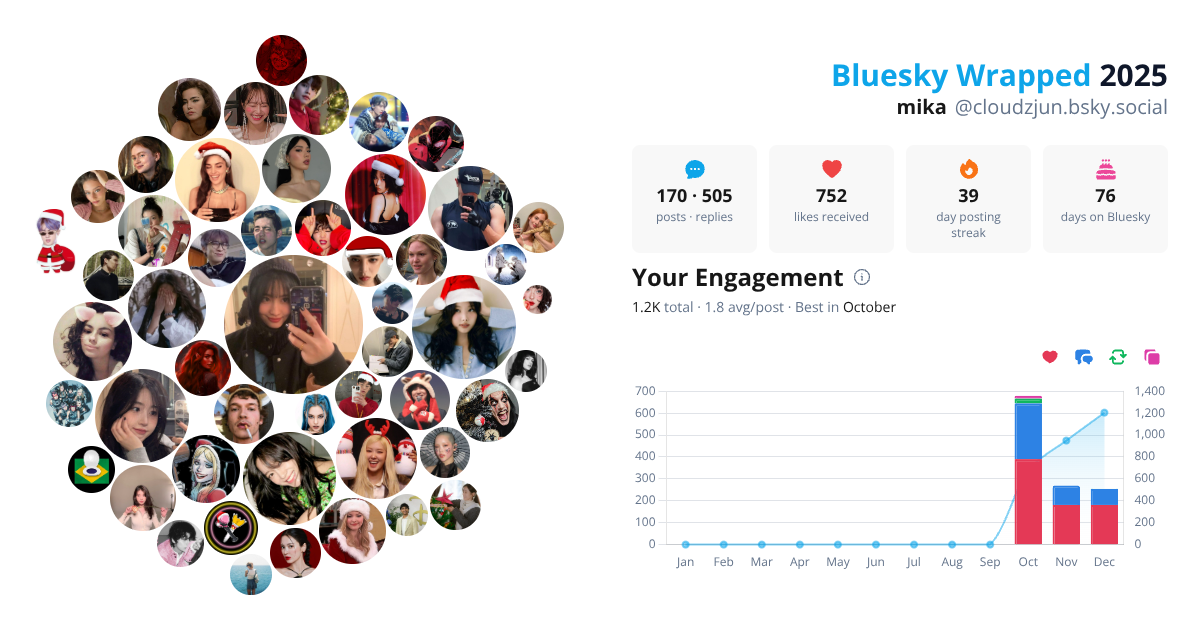 Bluesky Wrapped 2025
mika @cloudzjun.bsky.social

170 · 505
posts · replies

752
likes received

39
day posting streak

76
days on Bluesky

Your Engagement

1.2K total · 1.8 avg/post · Best in October

700
600
500
400
300
200
100
0

1,400
1,200
1,000
800
600
400
200
0

Jan Feb Mar Apr May Jun Jul Aug Sep Oct Nov Dec